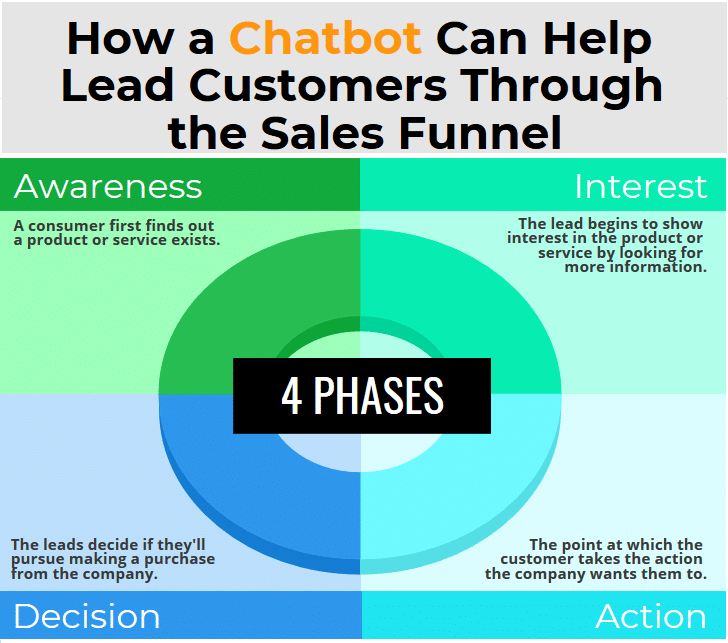 How a Chatbot Can Help Lead Customers Through the Sales Funnel

Awareness

A consumer first finds out a product or service exists.

Interest

The lead begins to show interest in the product or service by looking for more information.

4 PHASES

The leads decide if they'll pursue making a purchase from the company.

Decision

The point at which the customer takes the action the company wants them to.

Action